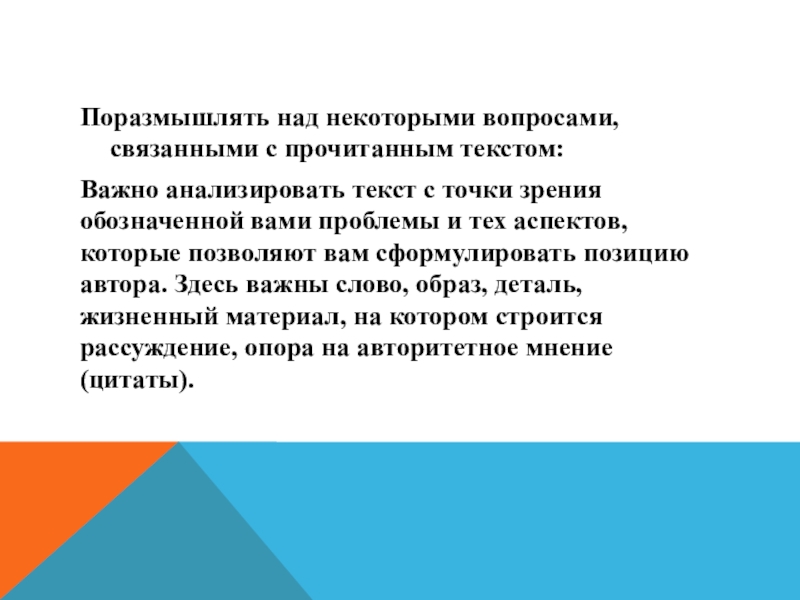 Поразмышлять над некоторыми вопросами, связанными с прочитанным текстом:

Важно анализировать текст с точки зрения обозначенной вами проблемы и тех аспектов, которые позволяют вам сформулировать позицию автора. Здесь важны слово, образ, деталь, жизненный материал, на котором строится рассуждение, опора на авторитетное мнение (цитаты).